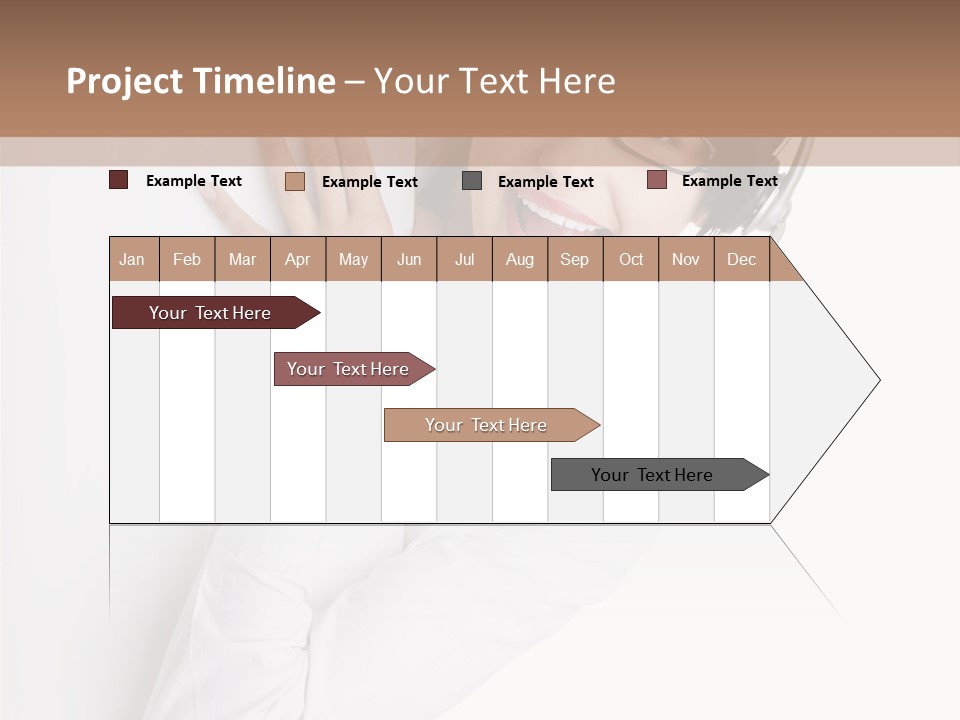 Project Timeline – Your Text Here

Example Text Example Text Example Text Example Text

| Jan | Feb | Mar | Apr | May | Jun | Jul | Aug | Sep | Oct | Nov | Dec |
|---|---|---|---|---|---|---|---|---|---|---|---|

Your Text Here

Your Text Here

Your Text Here

Your Text Here